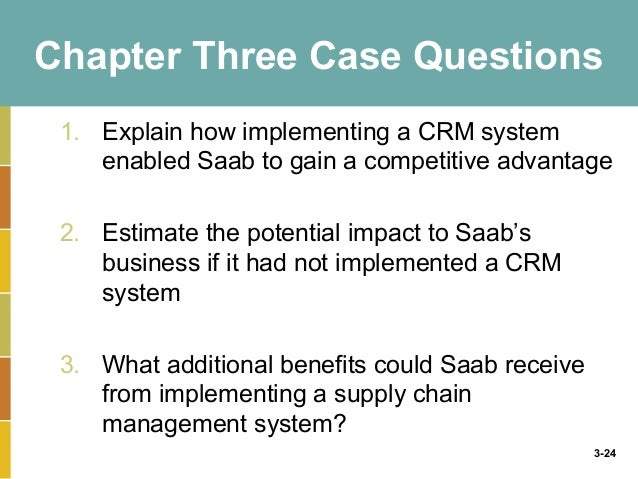 Chapter Three Case Questions

1. Explain how implementing a CRM system enabled Saab to gain a competitive advantage

2. Estimate the potential impact to Saab's business if it had not implemented a CRM system

3. What additional benefits could Saab receive from implementing a supply chain management system?

3-24